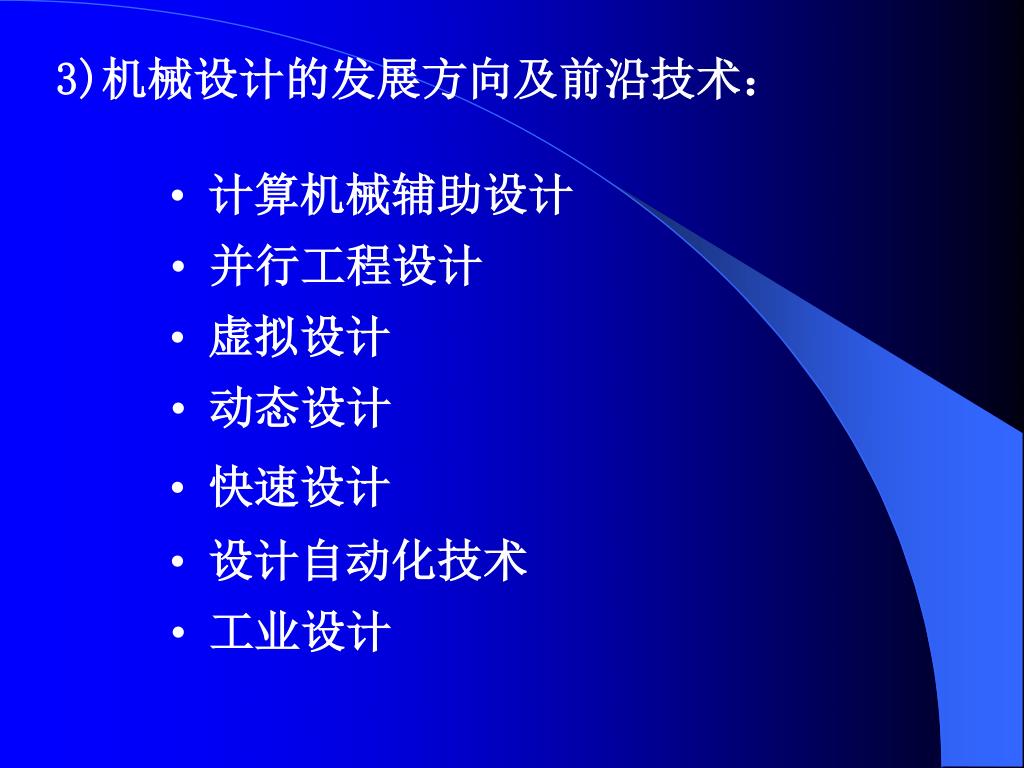 3)机械设计的发展方向及前沿技术：

• 计算机械辅助设计
• 并行工程设计
• 虚拟设计
• 动态设计
• 快速设计
• 设计自动化技术
• 工业设计